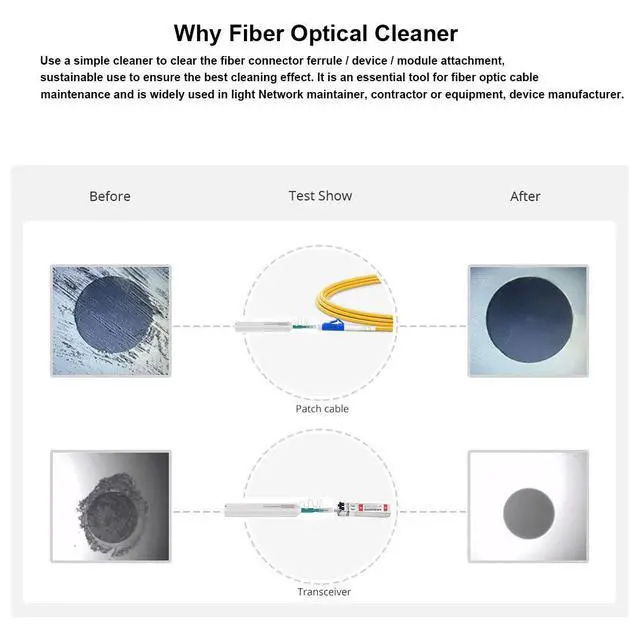 Why Fiber Optical Cleaner

Use a simple cleaner to clear the fiber connector ferrule / device / module attachment, sustainable use to ensure the best cleaning effect. It is an essential tool for fiber optic cable maintenance and is widely used in light Network maintainer, contractor or equipment, device manufacturer.

Before

Test Show

After

Patch cable

Transceiver